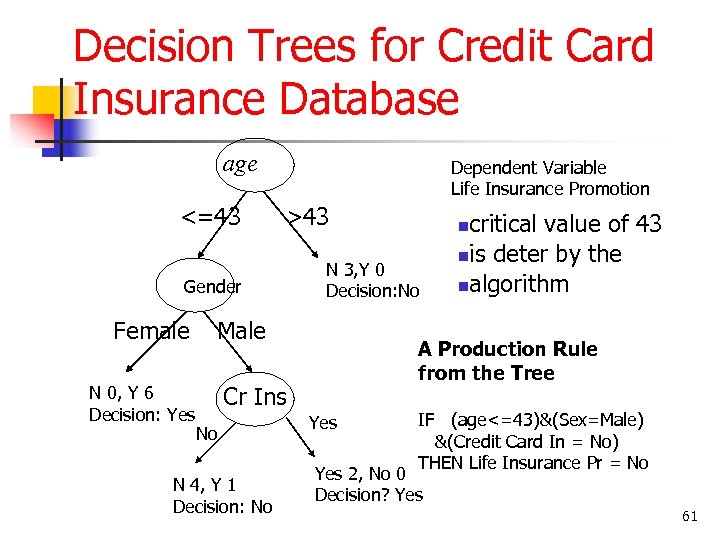 Decision Trees for Credit Card Insurance Database

age

<=43 >43

Gender

N 3,Y 0
Decision:No

Female Male

N 0, Y 6
Decision: Yes

Cr Ins

No Yes

N 4, Y 1
Decision: No

Yes 2, No 0
Decision? Yes

Dependent Variable
Life Insurance Promotion

critical value of 43
is deter by the
algorithm

A Production Rule from the Tree

IF (age<=43)&(Sex=Male) &(Credit Card In = No)
THEN Life Insurance Pr = No

61